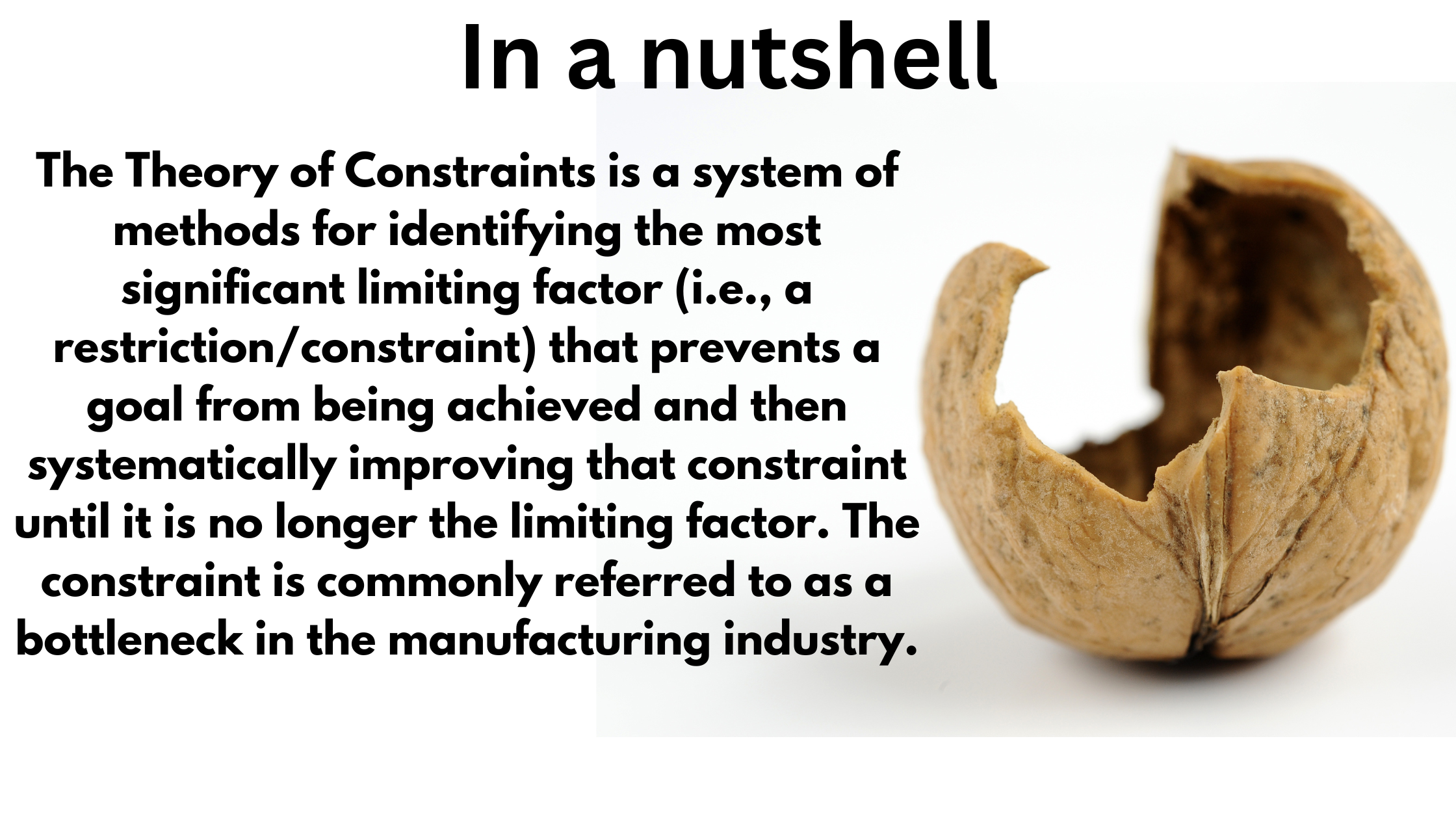 In a nutshell

The Theory of Constraints is a system of methods for identifying the most significant limiting factor (i.e., a restriction/constraint) that prevents a goal from being achieved and then systematically improving that constraint until it is no longer the limiting factor. The constraint is commonly referred to as a bottleneck in the manufacturing industry.